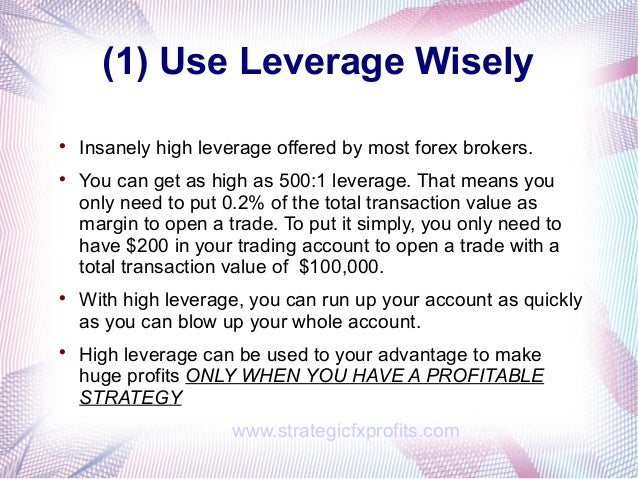 (1) Use Leverage Wisely

• Insanely high leverage offered by most forex brokers.

• You can get as high as 500:1 leverage. That means you only need to put 0.2% of the total transaction value as margin to open a trade. To put it simply, you only need to have \$200 in your trading account to open a trade with a total transaction value of  \$100,000.

• With high leverage, you can run up your account as quickly as you can blow up your whole account.

• High leverage can be used to your advantage to make huge profits ONLY WHEN YOU HAVE A PROFITABLE STRATEGY

www.strategicfxprofits.com